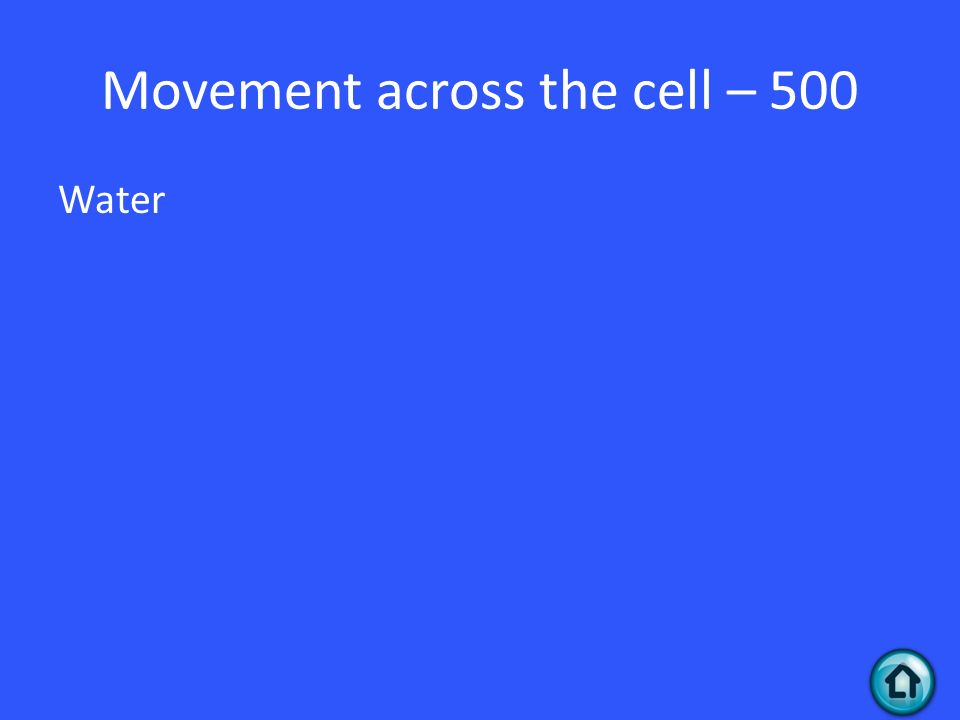 Movement across the cell – 500

Water